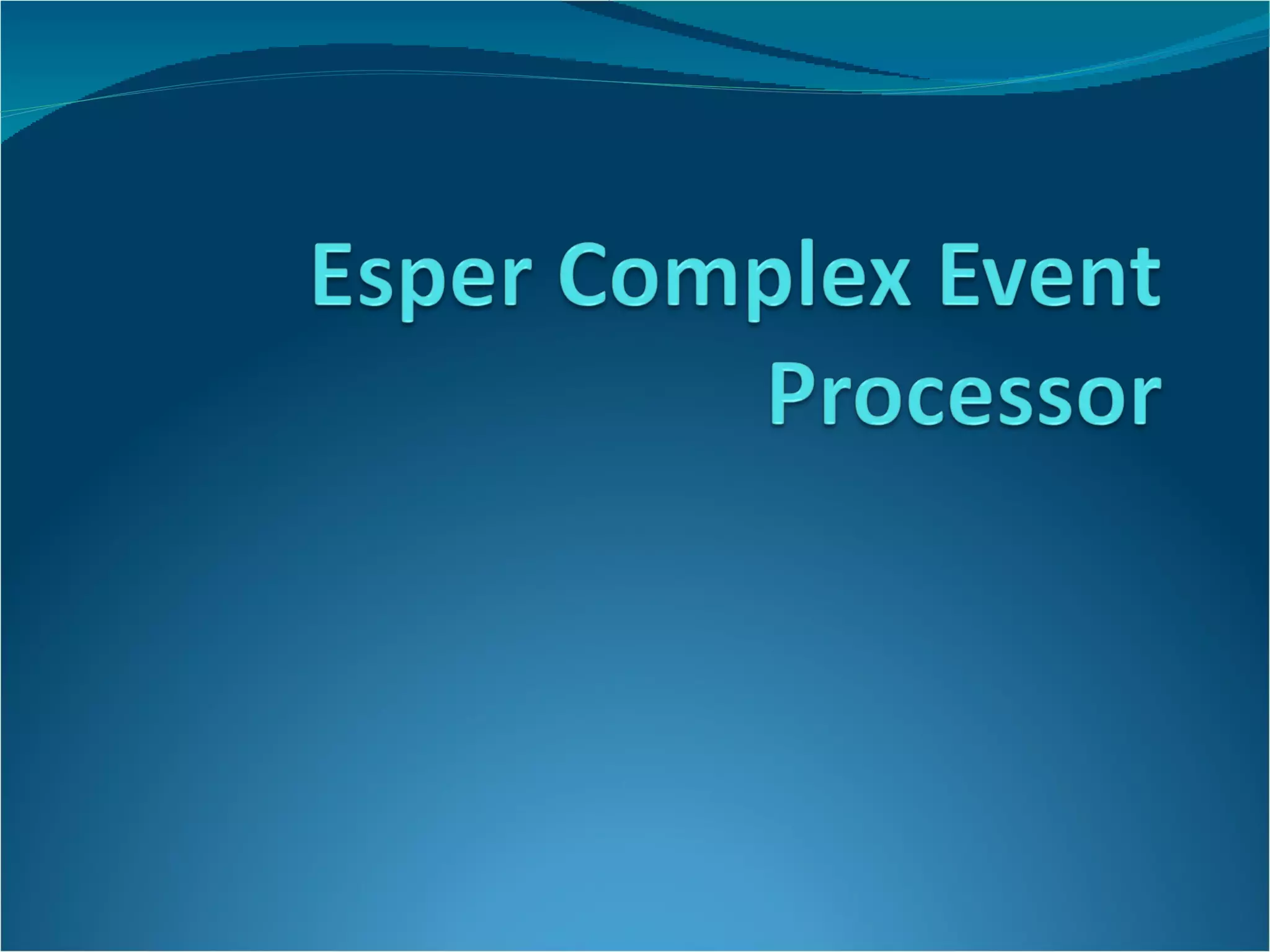 Esper Complex Event Processor